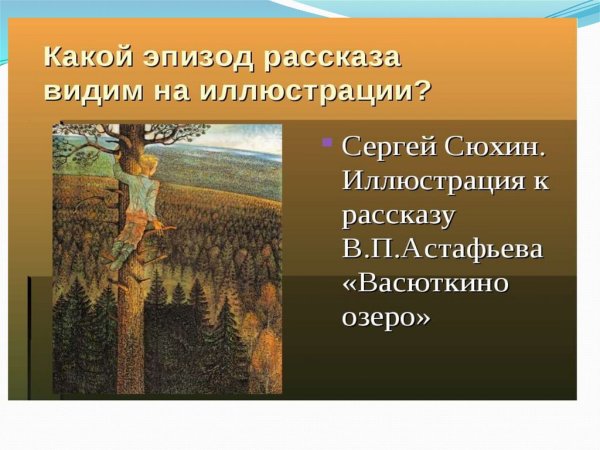 Какой эпизод рассказа видим на иллюстрации?

Сергей Сюхин. Иллюстрация к рассказу В.П.Астафьева «Васюткино озеро»